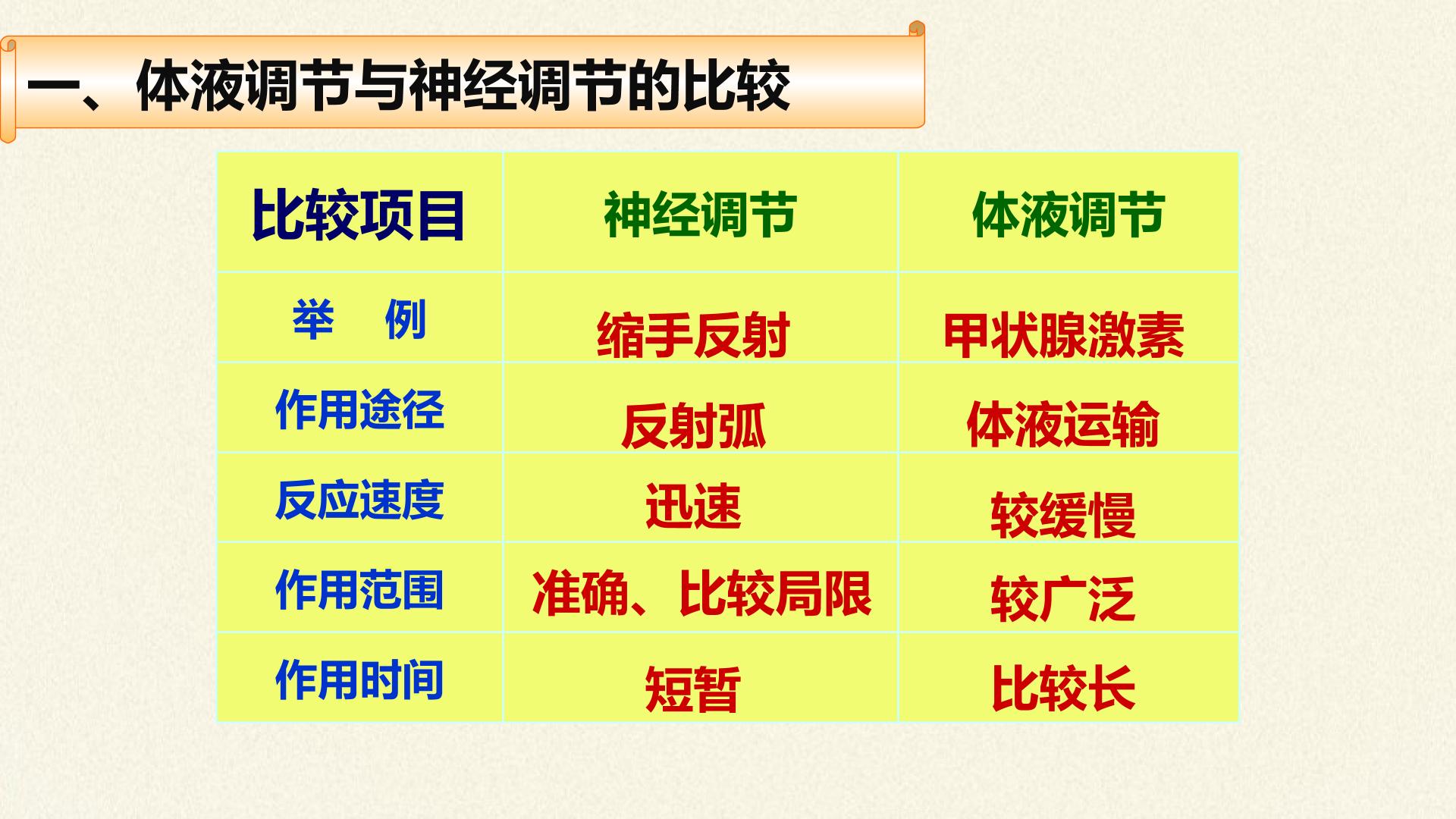 一、体液调节与神经调节的比较

| 比较项目 | 神经调节 | 体液调节 |
|---|---|---|
| 举　例 | 缩手反射 | 甲状腺激素 |
| 作用途径 | 反射弧 | 体液运输 |
| 反应速度 | 迅速 | 较缓慢 |
| 作用范围 | 准确、比较局限 | 较广泛 |
| 作用时间 | 短暂 | 比较长 |